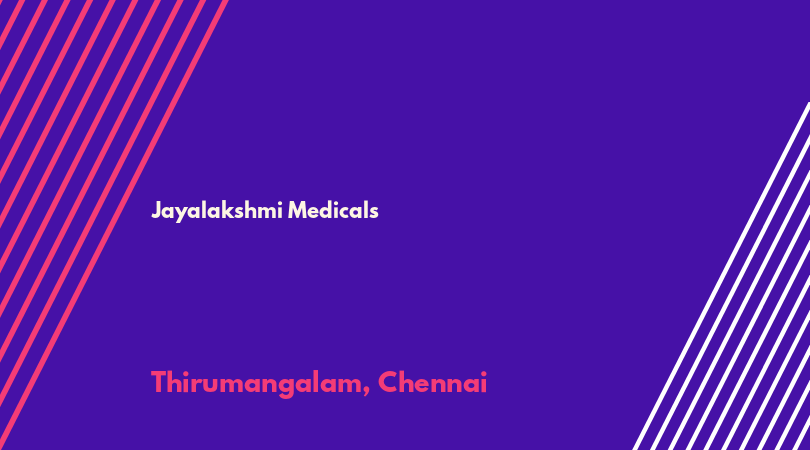 Jayalakshmi Medicals

Thirumangalam, Chennai